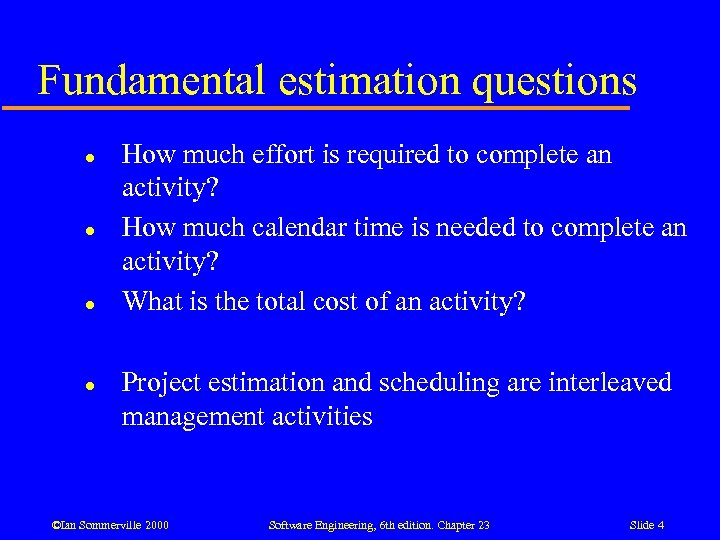 Fundamental estimation questions

- How much effort is required to complete an activity?
- How much calendar time is needed to complete an activity?
- What is the total cost of an activity?

- Project estimation and scheduling are interleaved management activities

©Ian Sommerville 2000    Software Engineering, 6th edition. Chapter 23    Slide 4